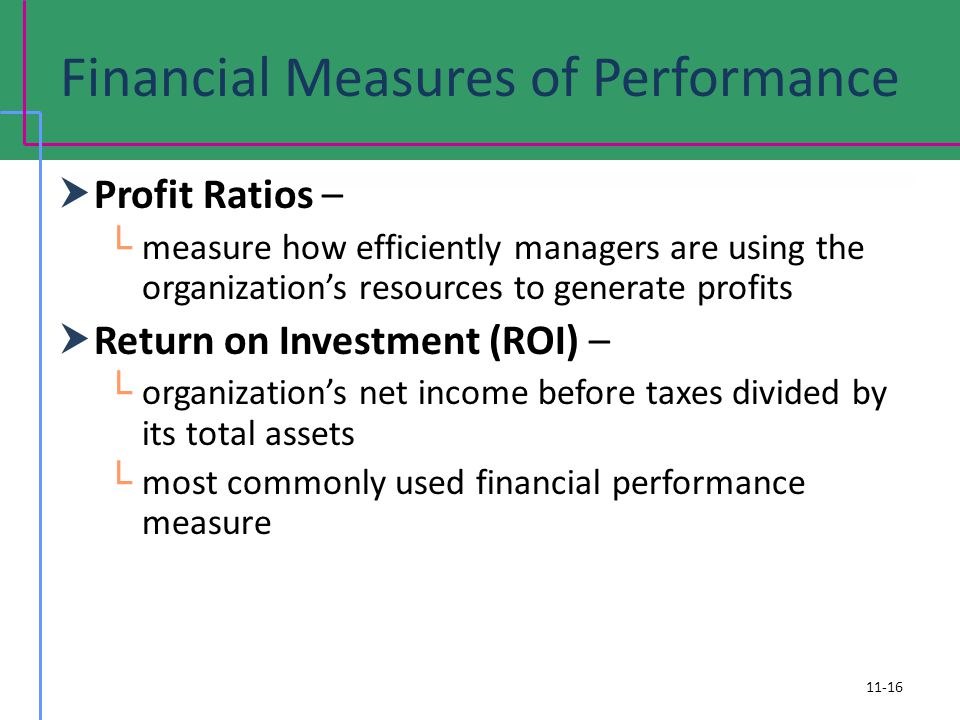 Financial Measures of Performance

Profit Ratios –

measure how efficiently managers are using the organization’s resources to generate profits

Return on Investment (ROI) –

organization’s net income before taxes divided by its total assets

most commonly used financial performance measure

11-16